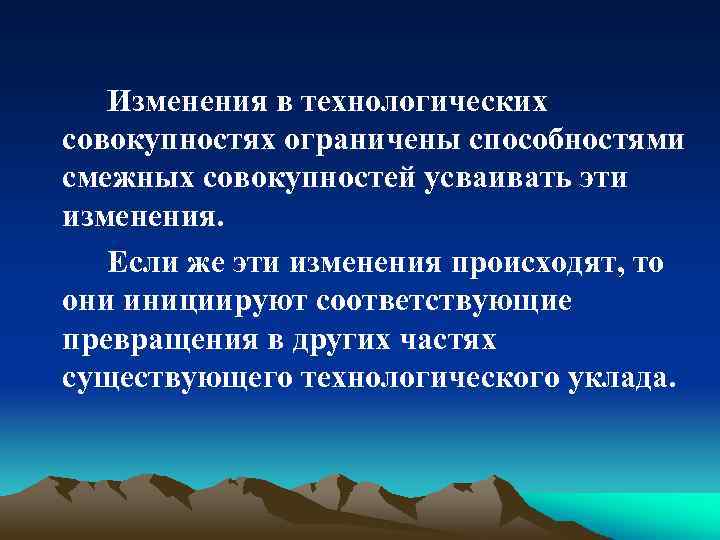 Изменения в технологических совокупностях ограничены способностями смежных совокупностей усваивать эти изменения.

Если же эти изменения происходят, то они инициируют соответствующие превращения в других частях существующего технологического уклада.